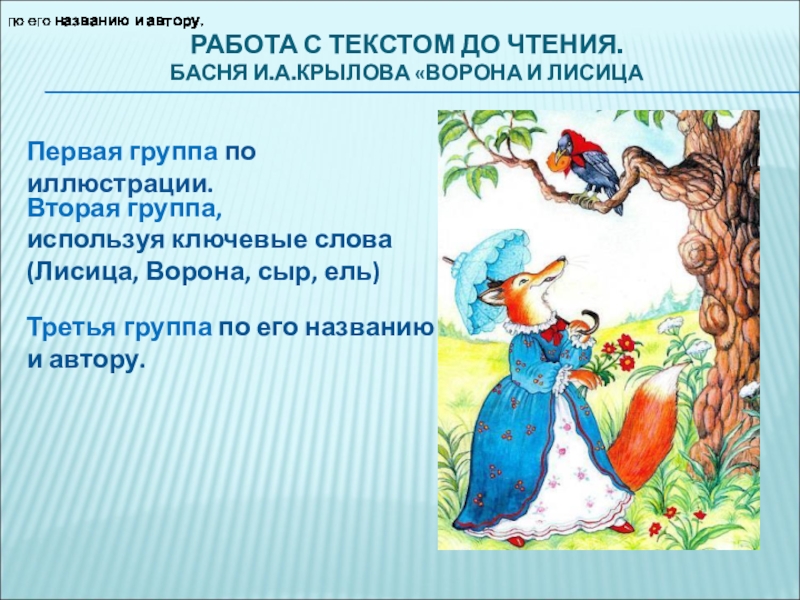 по его названию и автору.

РАБОТА С ТЕКСТОМ ДО ЧТЕНИЯ.
БАСНЯ И.А.КРЫЛОВА «ВОРОНА И ЛИСИЦА

Первая группа по иллюстрации.

Вторая группа, используя ключевые слова (Лисица, Ворона, сыр, ель)

Третья группа по его названию и автору.